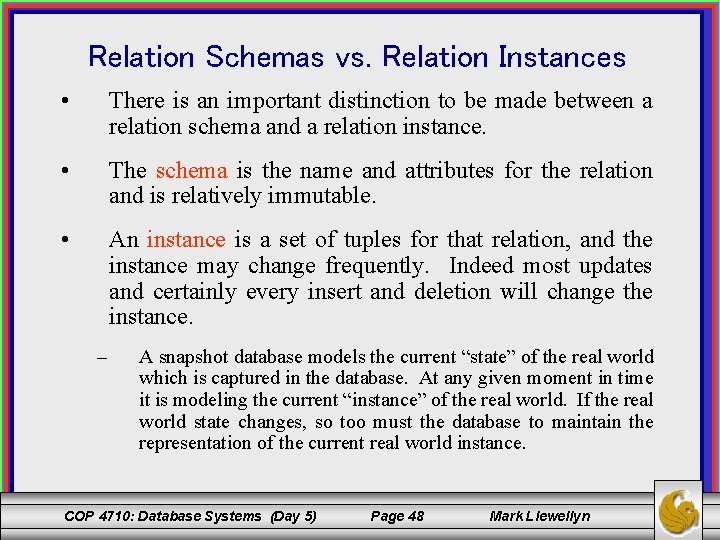 Relation Schemas vs. Relation Instances

• There is an important distinction to be made between a relation schema and a relation instance.

• The schema is the name and attributes for the relation and is relatively immutable.

• An instance is a set of tuples for that relation, and the instance may change frequently. Indeed most updates and certainly every insert and deletion will change the instance.

– A snapshot database models the current “state” of the real world which is captured in the database. At any given moment in time it is modeling the current “instance” of the real world. If the real world state changes, so too must the database to maintain the representation of the current real world instance.

COP 4710: Database Systems (Day 5) Page 48 Mark Llewellyn